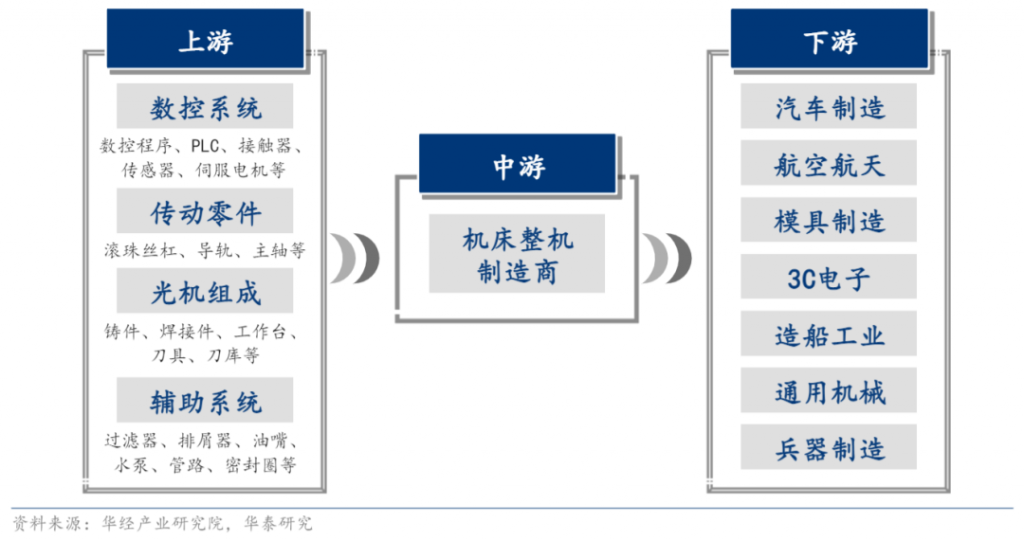 上游

数控系统

数控程序、PLC、接触器、传感器、伺服电机等

传动零件

滚珠丝杠、导轨、主轴等

光机组成

铸件、焊接件、工作台、刀具、刀库等

辅助系统

过滤器、排屑器、油嘴、水泵、管路、密封圈等

中游

机床整机制造商

下游

汽车制造

航空航天

模具制造

3C电子

造船工业

通用机械

兵器制造

资料来源：华经产业研究院，华泰研究